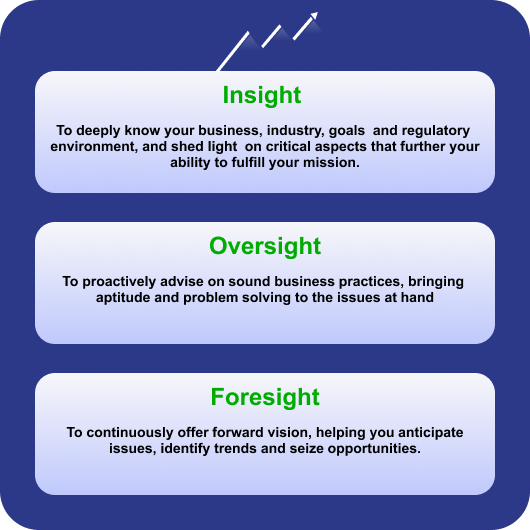 Insight

To deeply know your business, industry, goals and regulatory environment, and shed light on critical aspects that further your ability to fulfill your mission.

Oversight

To proactively advise on sound business practices, bringing aptitude and problem solving to the issues at hand

Foresight

To continuously offer forward vision, helping you anticipate issues, identify trends and seize opportunities.